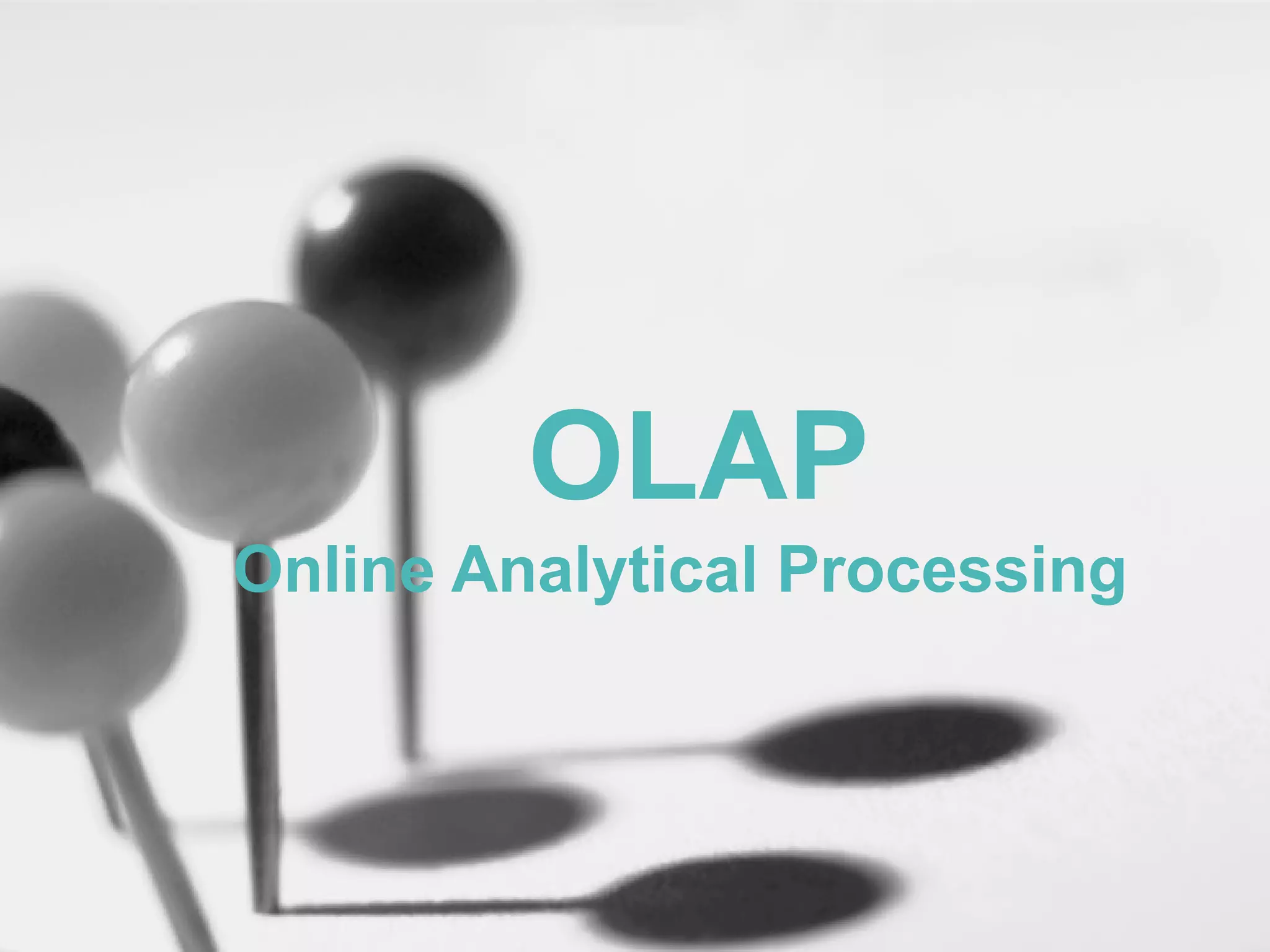 OLAP
Online Analytical Processing